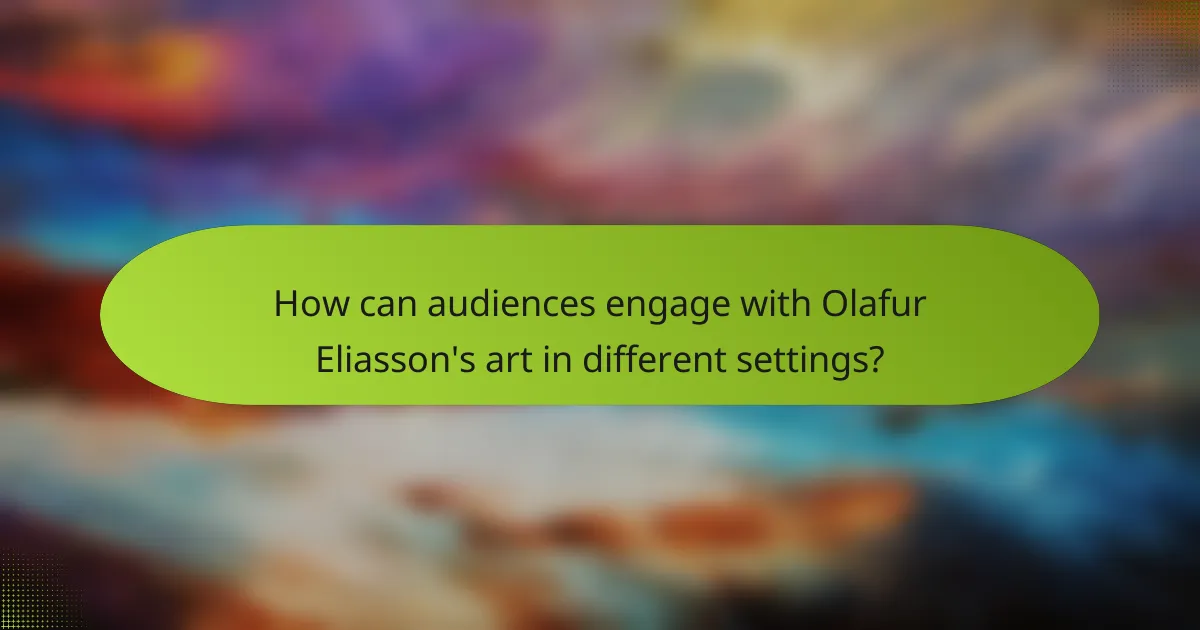 How can audiences engage with Olafur Eliasson's art in different settings?